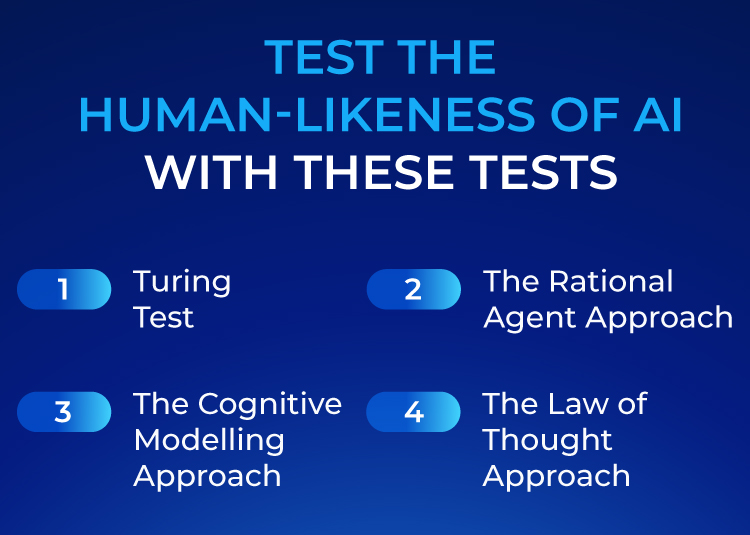 TEST THE HUMAN-LIKENESS OF AI WITH THESE TESTS

1 Turing Test

2 The Rational Agent Approach

3 The Cognitive Modelling Approach

4 The Law of Thought Approach